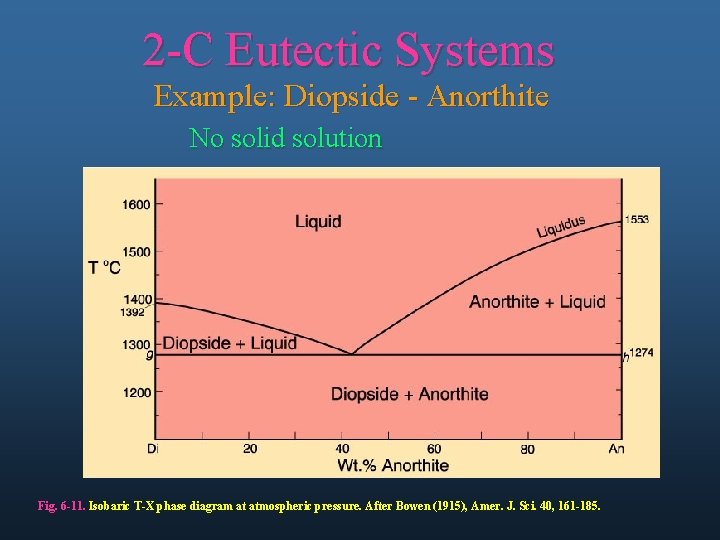 2-C Eutectic Systems

Example: Diopside - Anorthite

No solid solution

1600
1500
T °C
1400
1392
1300
g
1200

Liquid

Liquidus

1553

Anorthite + Liquid

Diopside + Liquid

h 1274

Diopside + Anorthite

Di 20 40 60 80 An

Wt.% Anorthite

Fig. 6-11. Isobaric T-X phase diagram at atmospheric pressure. After Bowen (1915), Amer. J. Sci. 40, 161-185.